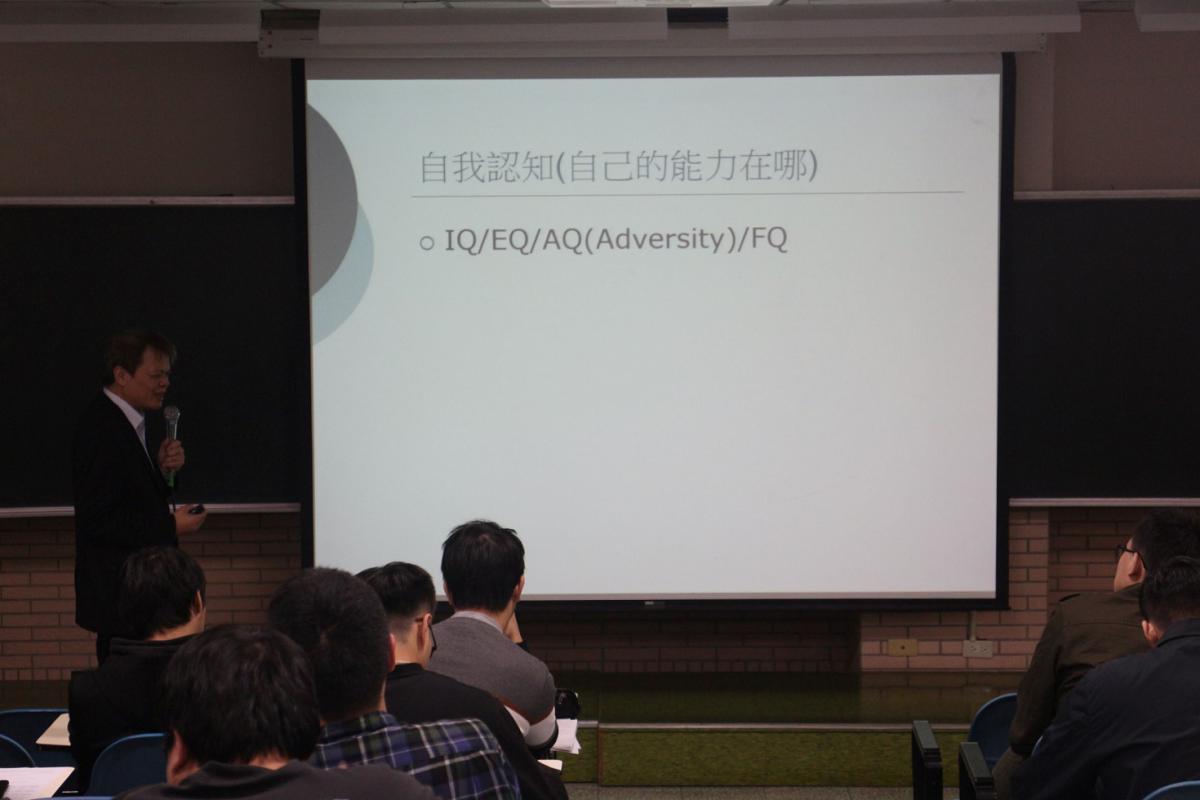 自我認知(自己的能力在哪)

○ IQ/EQ/AQ(Adversity)/FQ